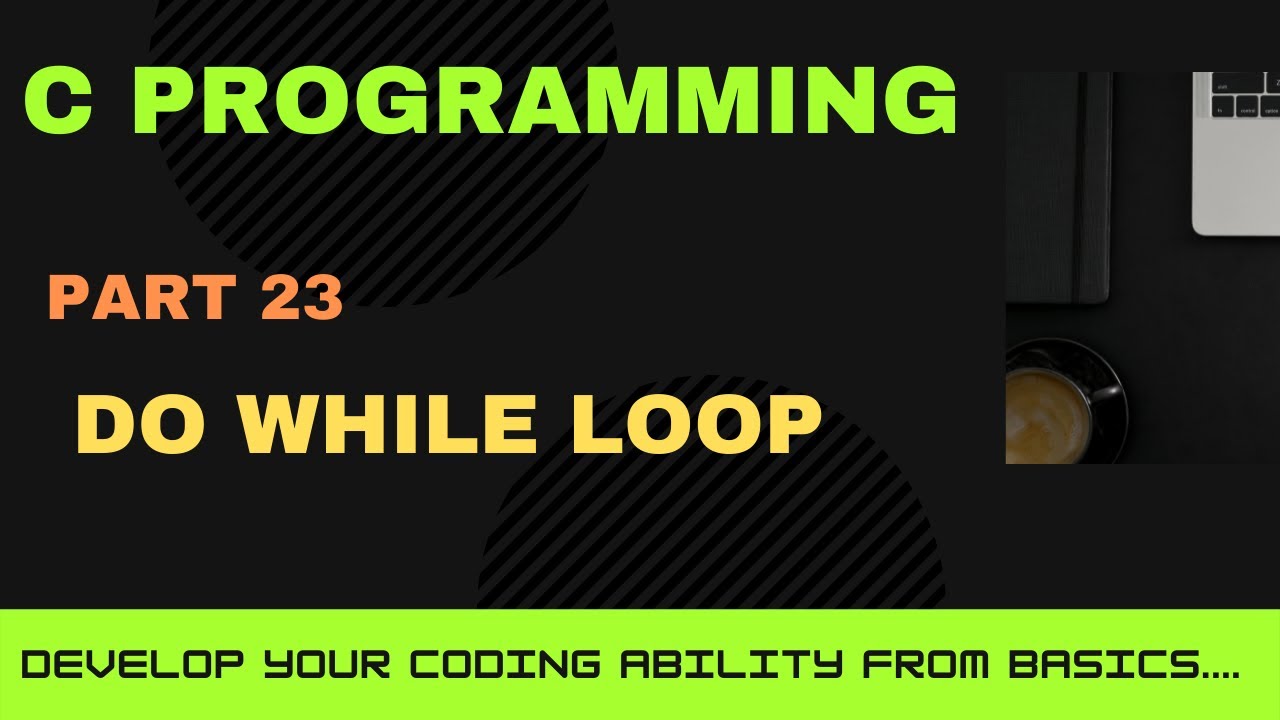 C PROGRAMMING

PART 23

DO WHILE LOOP

DEVELOP YOUR CODING ABILITY FROM BASICS....